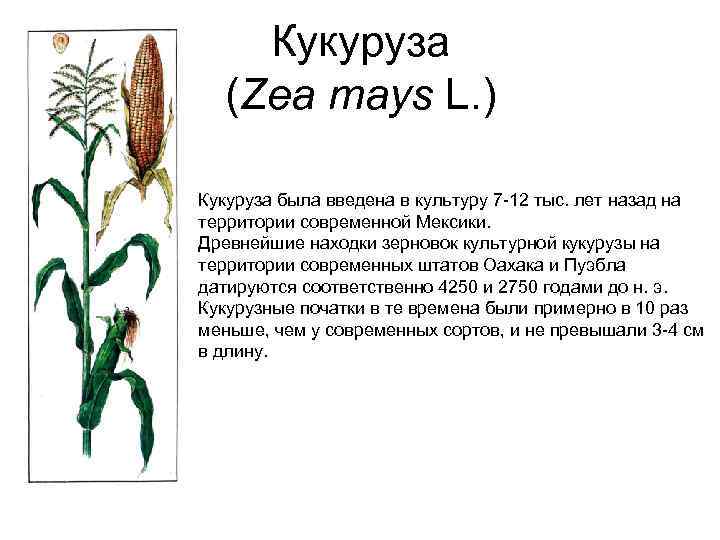 Кукуруза
(Zea mays L.)

Кукуруза была введена в культуру 7-12 тыс. лет назад на территории современной Мексики.
Древнейшие находки зерновок культурной кукурузы на территории современных штатов Оахака и Пуэбла датируются соответственно 4250 и 2750 годами до н. э.
Кукурузные початки в те времена были примерно в 10 раз меньше, чем у современных сортов, и не превышали 3-4 см в длину.